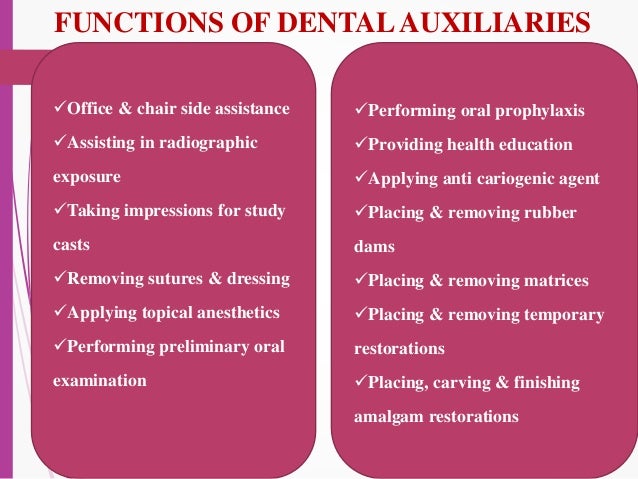 FUNCTIONS OF DENTAL AUXILIARIES

✓Office & chair side assistance
✓Assisting in radiographic exposure
✓Taking impressions for study casts
✓Removing sutures & dressing
✓Applying topical anesthetics
✓Performing preliminary oral examination

✓Performing oral prophylaxis
✓Providing health education
✓Applying anti cariogenic agent
✓Placing & removing rubber dams
✓Placing & removing matrices
✓Placing & removing temporary restorations
✓Placing, carving & finishing amalgam restorations